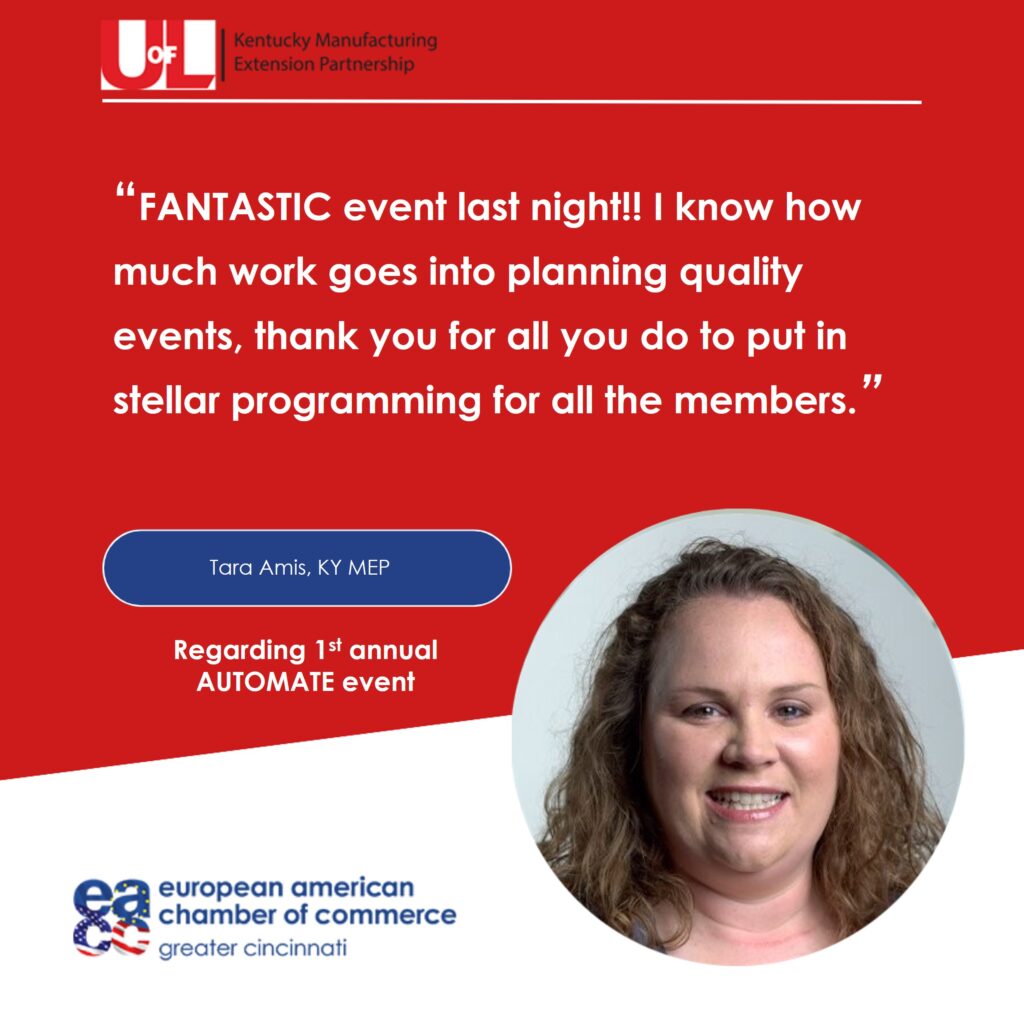 UofL Kentucky Manufacturing Extension Partnership

“FANTASTIC event last night!! I know how much work goes into planning quality events, thank you for all you do to put in stellar programming for all the members.”

Tara Amis, KY MEP

Regarding 1st annual AUTOMATE event

eacc european american chamber of commerce greater cincinnati